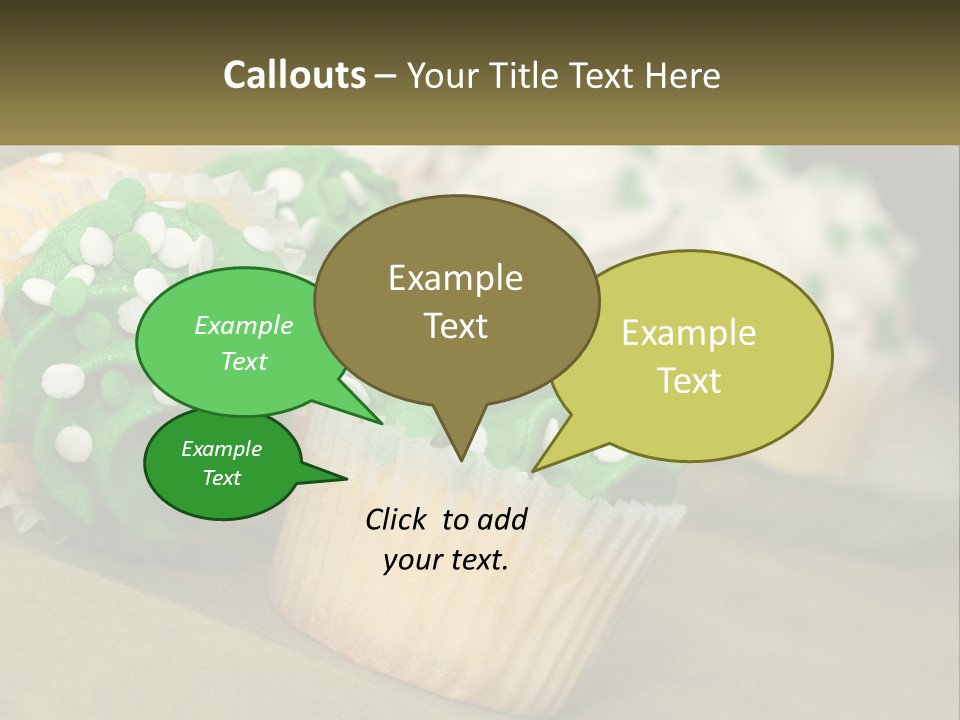 Callouts – Your Title Text Here

Example Text

Example Text

Example Text

Example Text

Click to add your text.